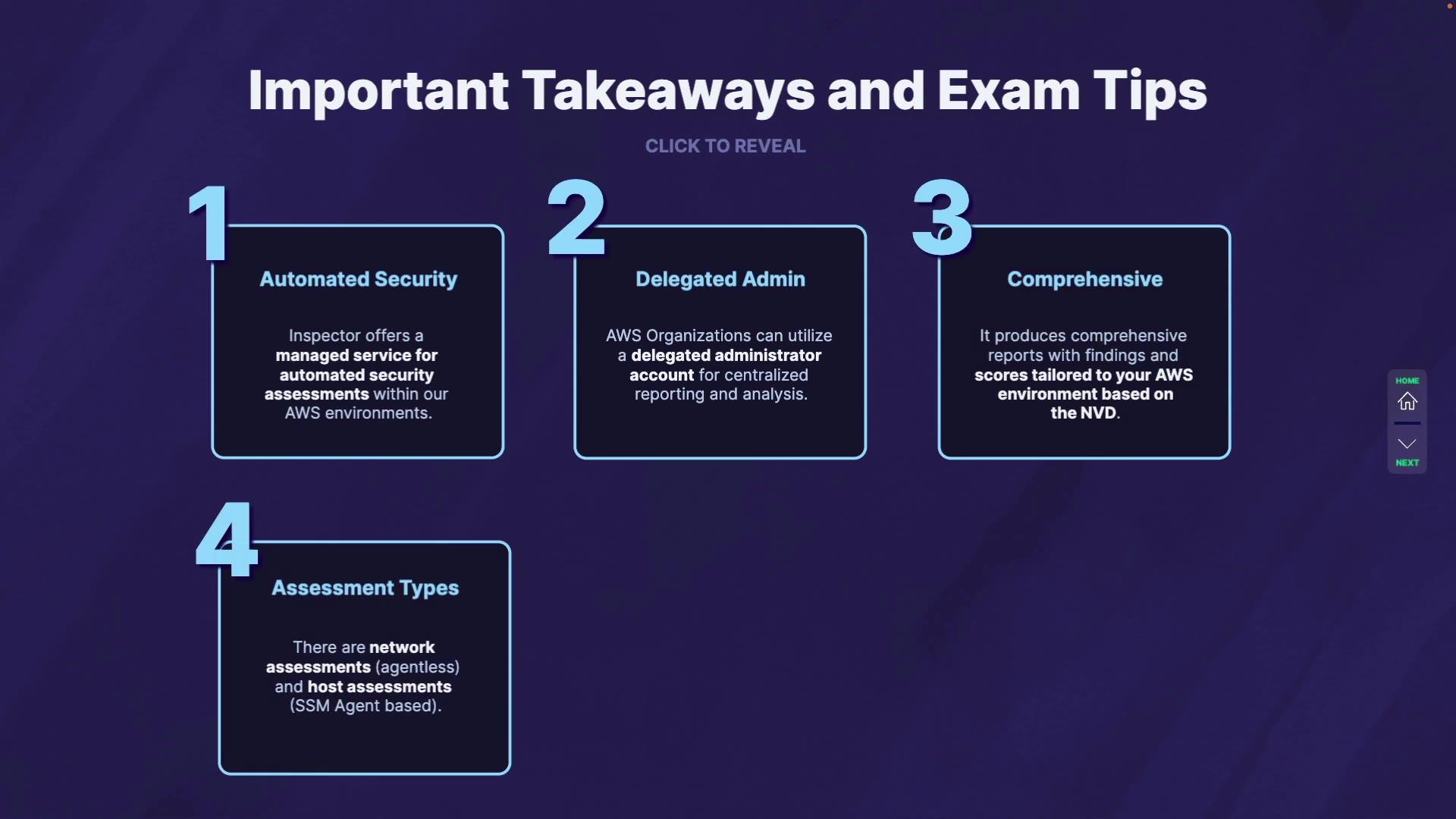 Important Takeaways and Exam Tips

CLICK TO REVEAL

1

Automated Security

Inspector offers a managed service for automated security assessments within our AWS environments.

2

Delegated Admin

AWS Organizations can utilize a delegated administrator account for centralized reporting and analysis.

3

Comprehensive

It produces comprehensive reports with findings and scores tailored to your AWS environment based on the NVD.

4

Assessment Types

There are network assessments (agentless) and host assessments (SSM Agent based).

HOME

NEXT